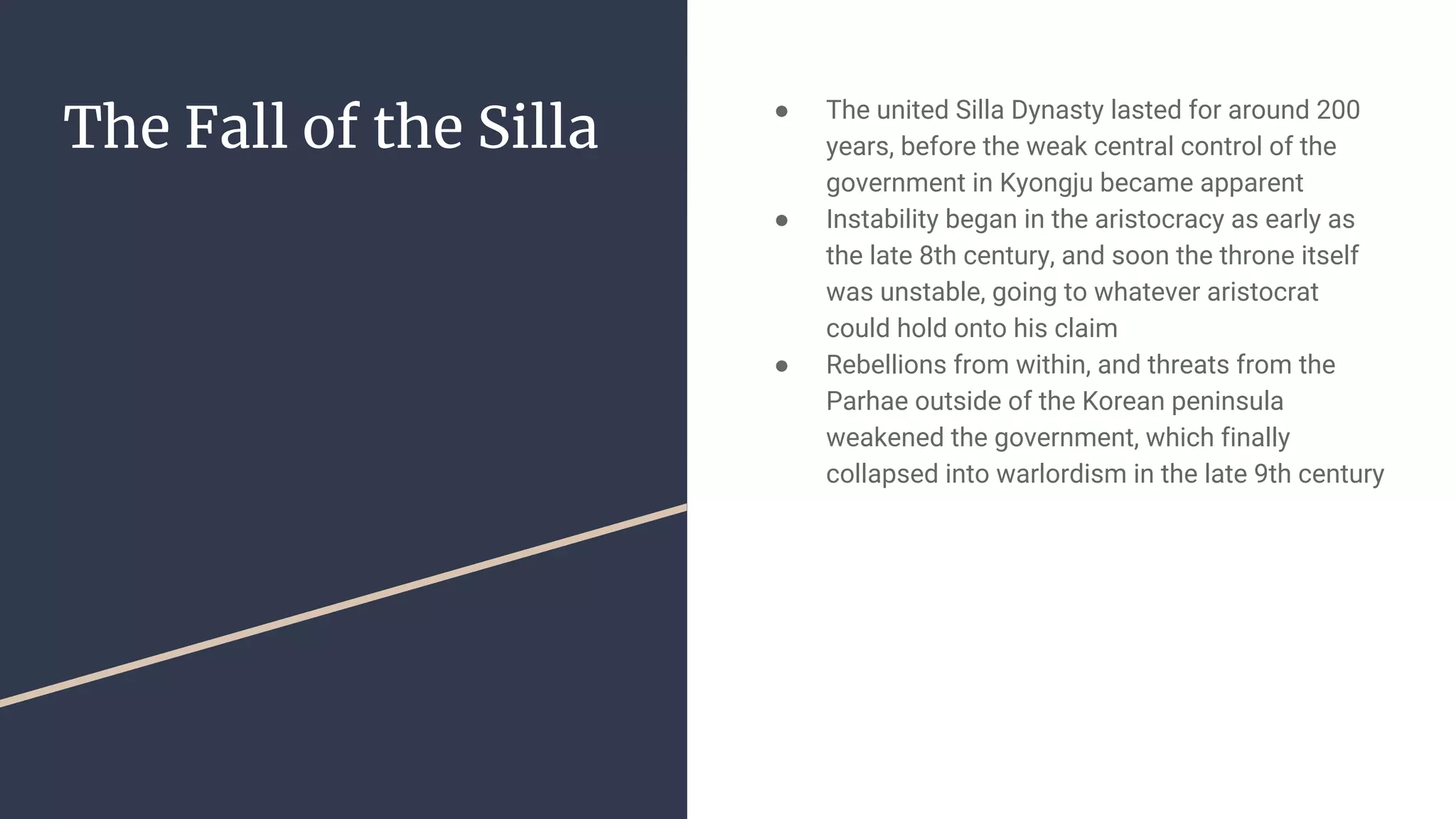 The Fall of the Silla

● The united Silla Dynasty lasted for around 200 years, before the weak central control of the government in Kyongju became apparent
● Instability began in the aristocracy as early as the late 8th century, and soon the throne itself was unstable, going to whatever aristocrat could hold onto his claim
● Rebellions from within, and threats from the Parhae outside of the Korean peninsula weakened the government, which finally collapsed into warlordism in the late 9th century